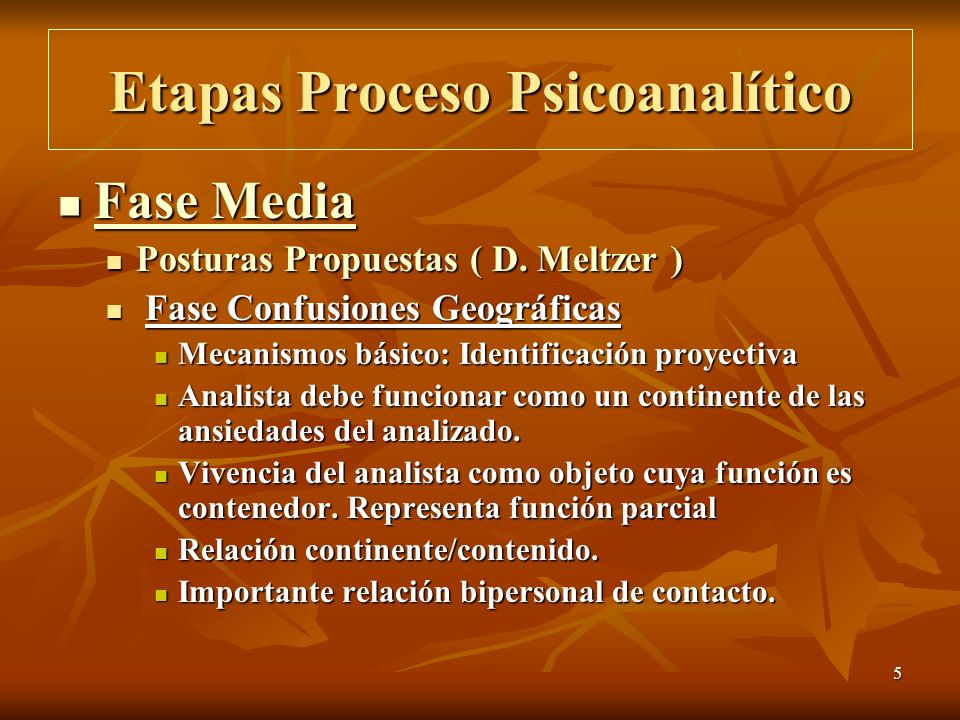 Etapas Proceso Psicoanalítico

Fase Media

Posturas Propuestas ( D. Meltzer )

Fase Confusiones Geográficas

Mecanismos básico: Identificación proyectiva

Analista debe funcionar como un continente de las ansiedades del analizado.

Vivencia del analista como objeto cuya función es contenedor. Representa función parcial

Relación continente/contenido.

Importante relación bipersonal de contacto.

5